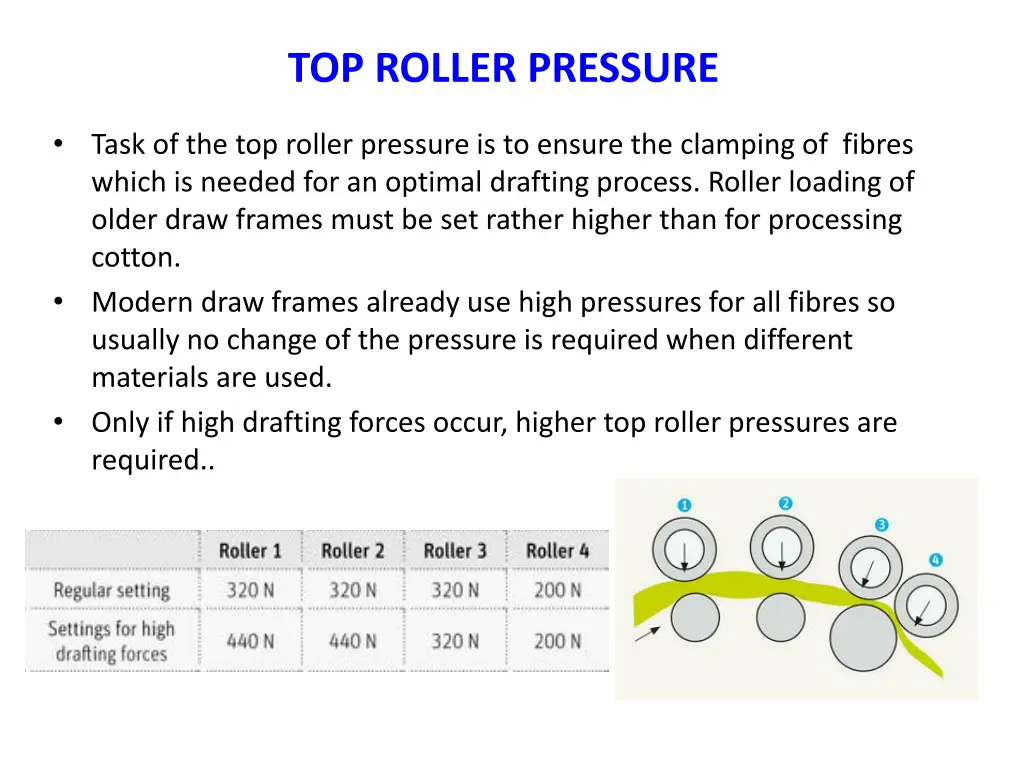 TOP ROLLER PRESSURE

• Task of the top roller pressure is to ensure the clamping of fibres which is needed for an optimal drafting process. Roller loading of older draw frames must be set rather higher than for processing cotton.
• Modern draw frames already use high pressures for all fibres so usually no change of the pressure is required when different materials are used.
• Only if high drafting forces occur, higher top roller pressures are required..

| | Roller 1 | Roller 2 | Roller 3 | Roller 4 |
|---|---|---|---|---|
| Regular setting | 320 N | 320 N | 320 N | 200 N |
| Settings for high drafting forces | 440 N | 440 N | 320 N | 200 N |

1 2 3 4